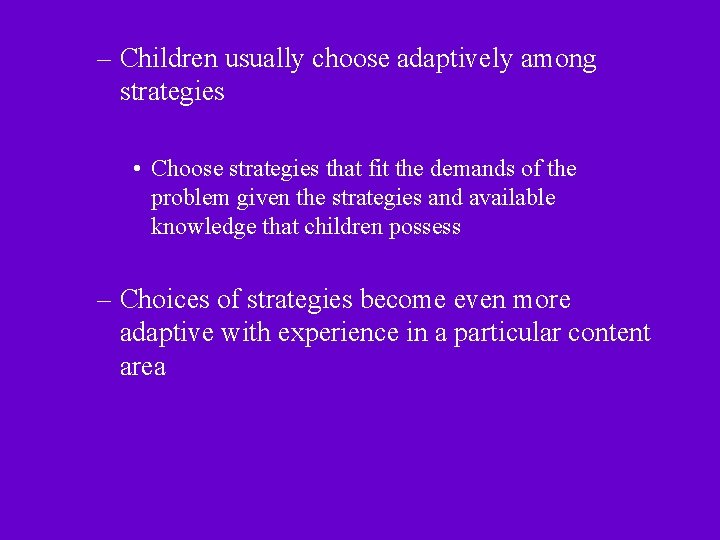 – Children usually choose adaptively among strategies

• Choose strategies that fit the demands of the problem given the strategies and available knowledge that children possess

– Choices of strategies become even more adaptive with experience in a particular content area